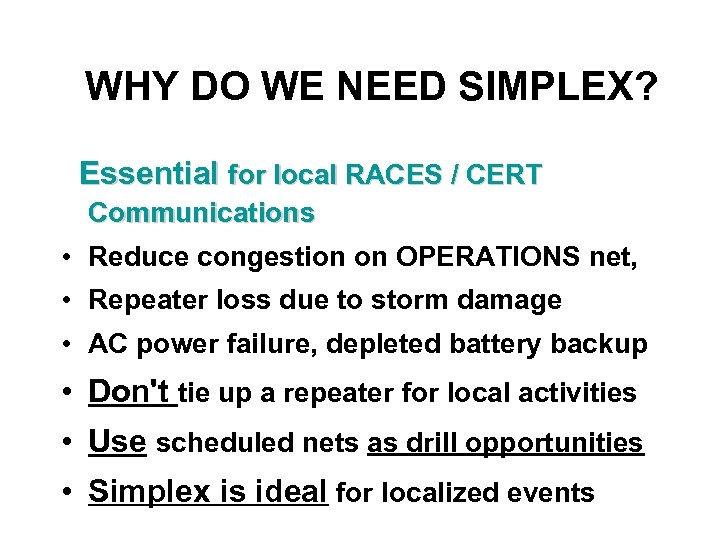 WHY DO WE NEED SIMPLEX?

Essential for local RACES / CERT Communications

• Reduce congestion on OPERATIONS net,
• Repeater loss due to storm damage
• AC power failure, depleted battery backup
• Don't tie up a repeater for local activities
• Use scheduled nets as drill opportunities
• Simplex is ideal for localized events